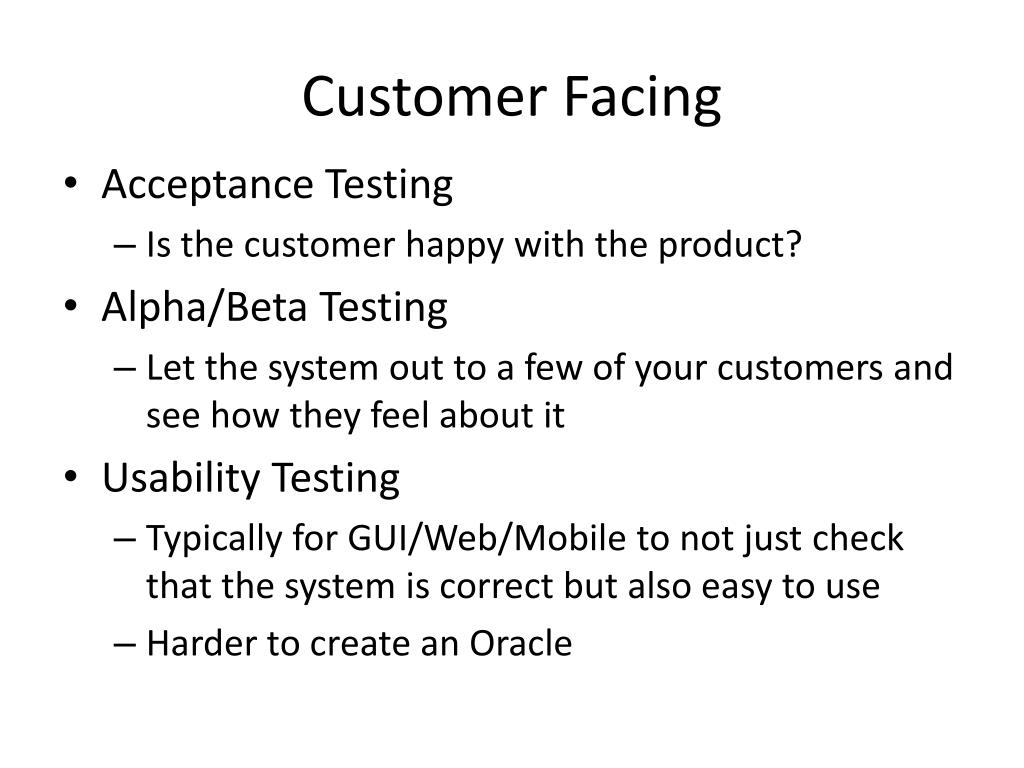 Customer Facing

• Acceptance Testing
– Is the customer happy with the product?
• Alpha/Beta Testing
– Let the system out to a few of your customers and see how they feel about it
• Usability Testing
– Typically for GUI/Web/Mobile to not just check that the system is correct but also easy to use
– Harder to create an Oracle